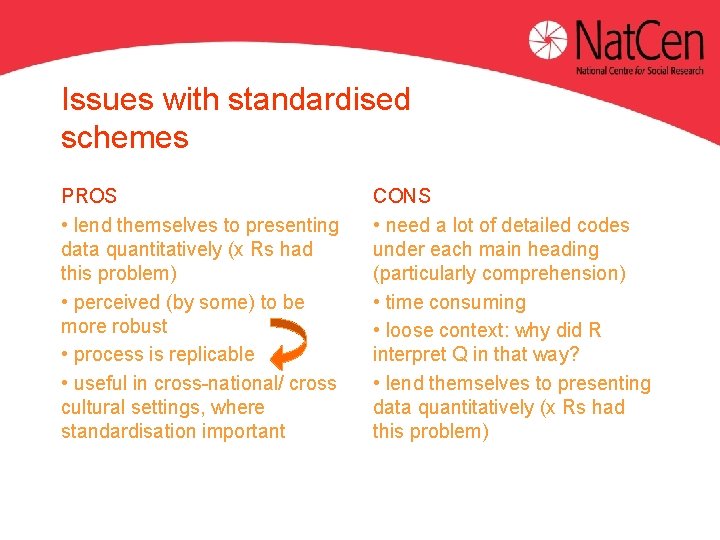 NatCen
National Centre for Social Research

Issues with standardised schemes

PROS

• lend themselves to presenting data quantitatively (x Rs had this problem)

• perceived (by some) to be more robust

• process is replicable

• useful in cross-national/ cross cultural settings, where standardisation important

CONS

• need a lot of detailed codes under each main heading (particularly comprehension)

• time consuming

• loose context: why did R interpret Q in that way?

• lend themselves to presenting data quantitatively (x Rs had this problem)